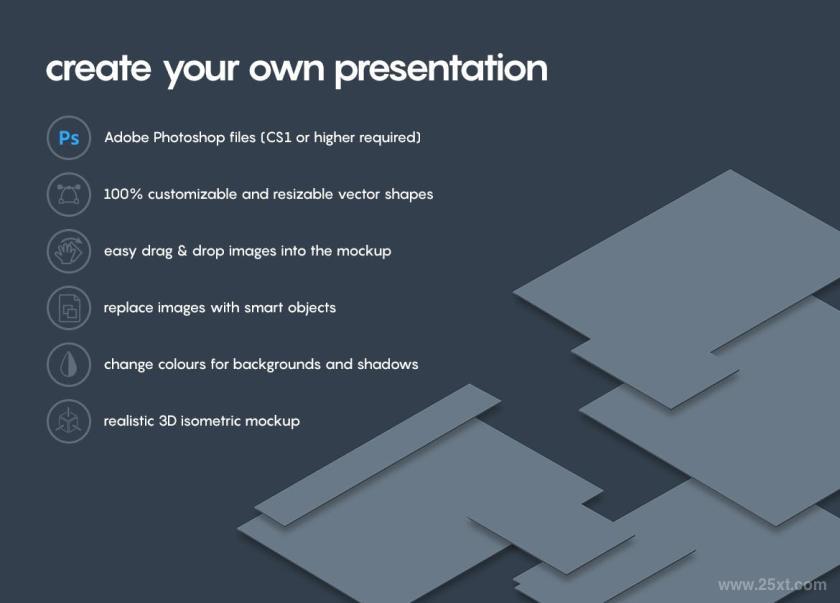 create your own presentation

Ps Adobe Photoshop files (CS1 or higher required)

100% customizable and resizable vector shapes

easy drag & drop images into the mockup

replace images with smart objects

change colours for backgrounds and shadows

realistic 3D isometric mockup

www.25xt.com